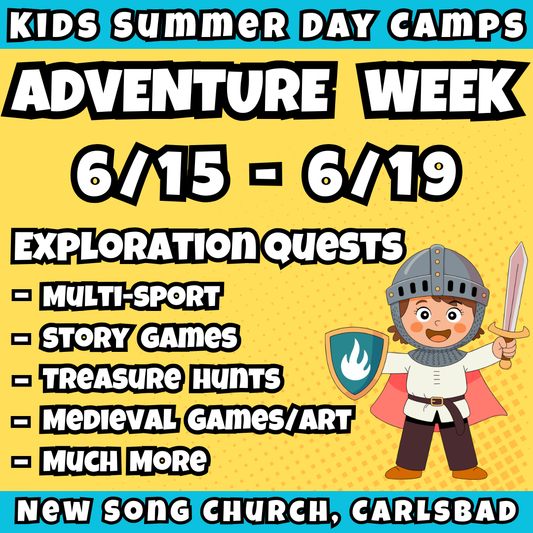 KIDS SUMMER DAY CAMPS

ADVENTURE WEEK

6/15 - 6/19

EXPLORATION QUESTS

- MULTI-SPORT
- STORY GAMES
- TREASURE HUNTS
- MEDIEVAL GAMES/ART
- MUCH MORE

NEW SONG CHURCH, CARLSBAD